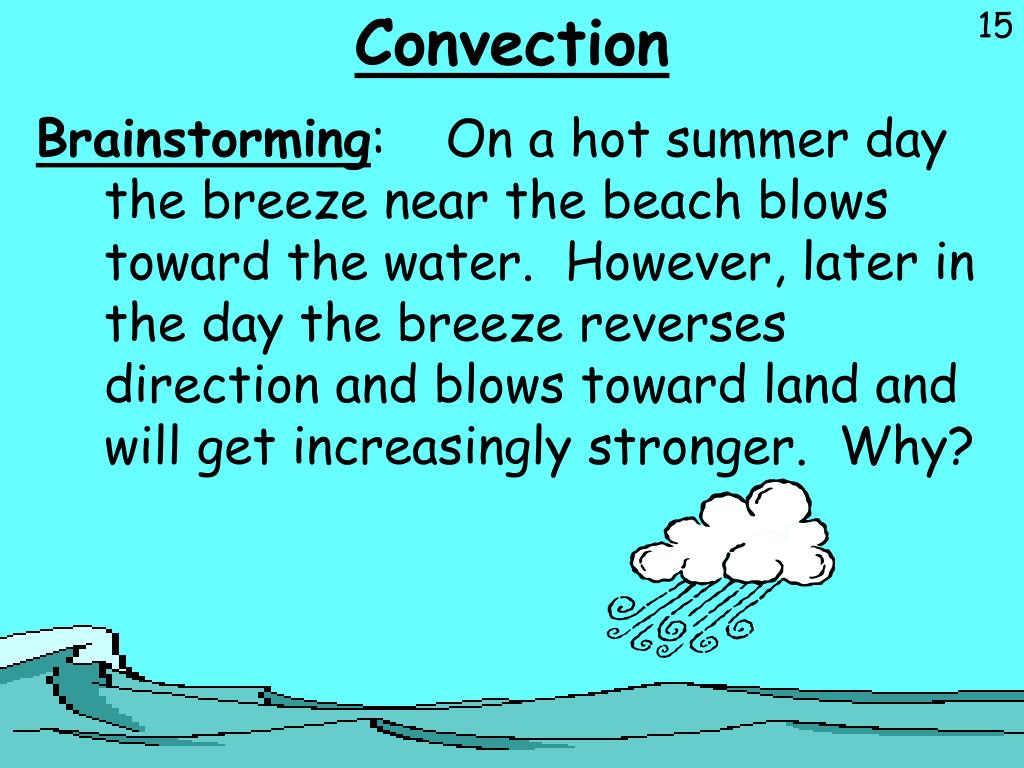 Convection

15

Brainstorming: On a hot summer day the breeze near the beach blows toward the water. However, later in the day the breeze reverses direction and blows toward land and will get increasingly stronger. Why?